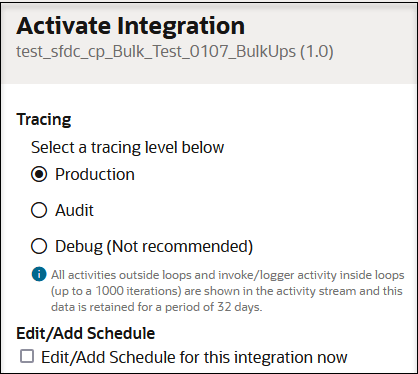 Activate Integration
test_sfdc_cp_Bulk_Test_0107_BulkUps (1.0)

Tracing

Select a tracing level below

Production

Audit

Debug (Not recommended)

All activities outside loops and invoke/logger activity inside loops (up to a 1000 iterations) are shown in the activity stream and this data is retained for a period of 32 days.

Edit/Add Schedule

Edit/Add Schedule for this integration now